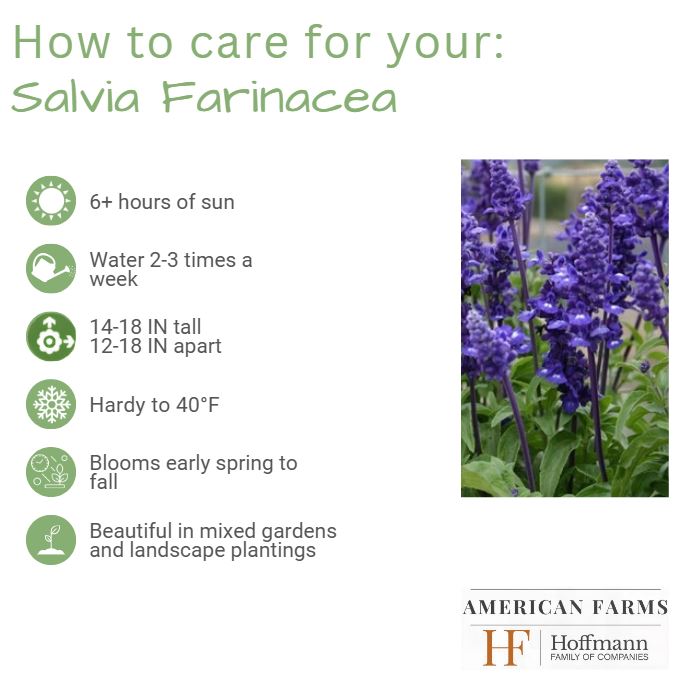 How to care for your:
Salvia Farinacea

6+ hours of sun

Water 2-3 times a week

14-18 IN tall
12-18 IN apart

Hardy to 40°F

Blooms early spring to fall

Beautiful in mixed gardens and landscape plantings

AMERICAN FARMS
HF Hoffmann
FAMILY OF COMPANIES